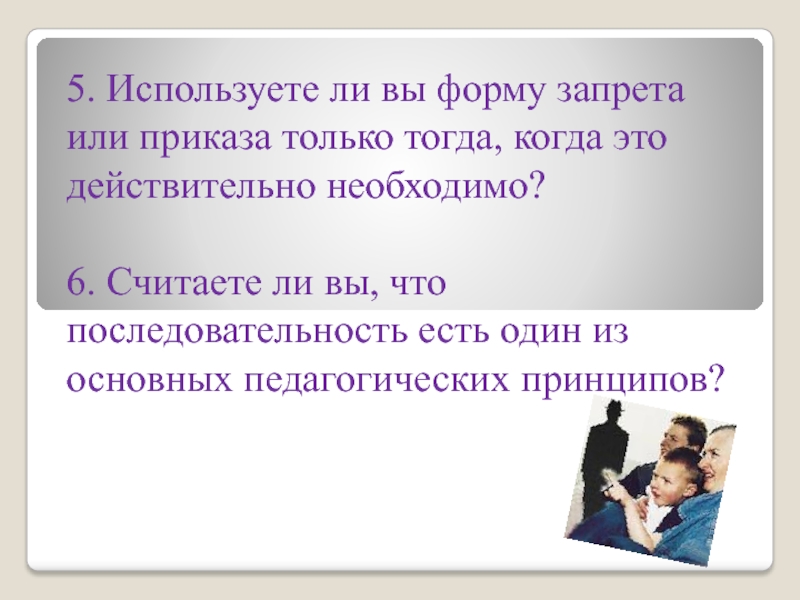 5. Используете ли вы форму запрета или приказа только тогда, когда это действительно необходимо?

6. Считаете ли вы, что последовательность есть один из основных педагогических принципов?